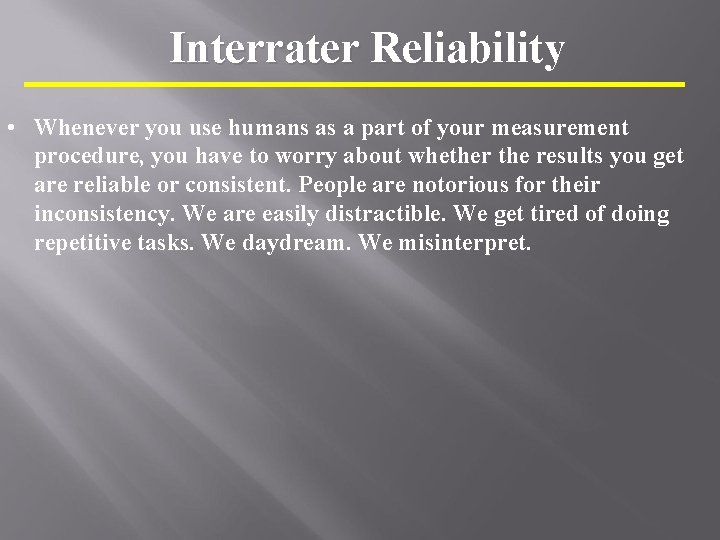 Interrater Reliability

• Whenever you use humans as a part of your measurement procedure, you have to worry about whether the results you get are reliable or consistent. People are notorious for their inconsistency. We are easily distractible. We get tired of doing repetitive tasks. We daydream. We misinterpret.